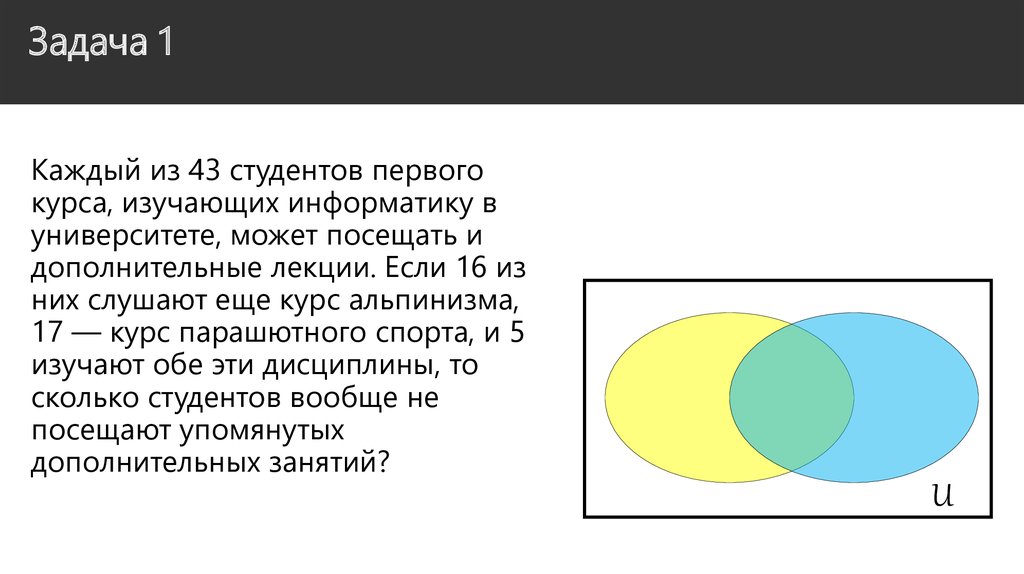 Задача 1

Каждый из 43 студентов первого курса, изучающих информатику в университете, может посещать и дополнительные лекции. Если 16 из них слушают еще курс альпинизма, 17 — курс парашютного спорта, и 5 изучают обе эти дисциплины, то сколько студентов вообще не посещают упомянутых дополнительных занятий?

$U$